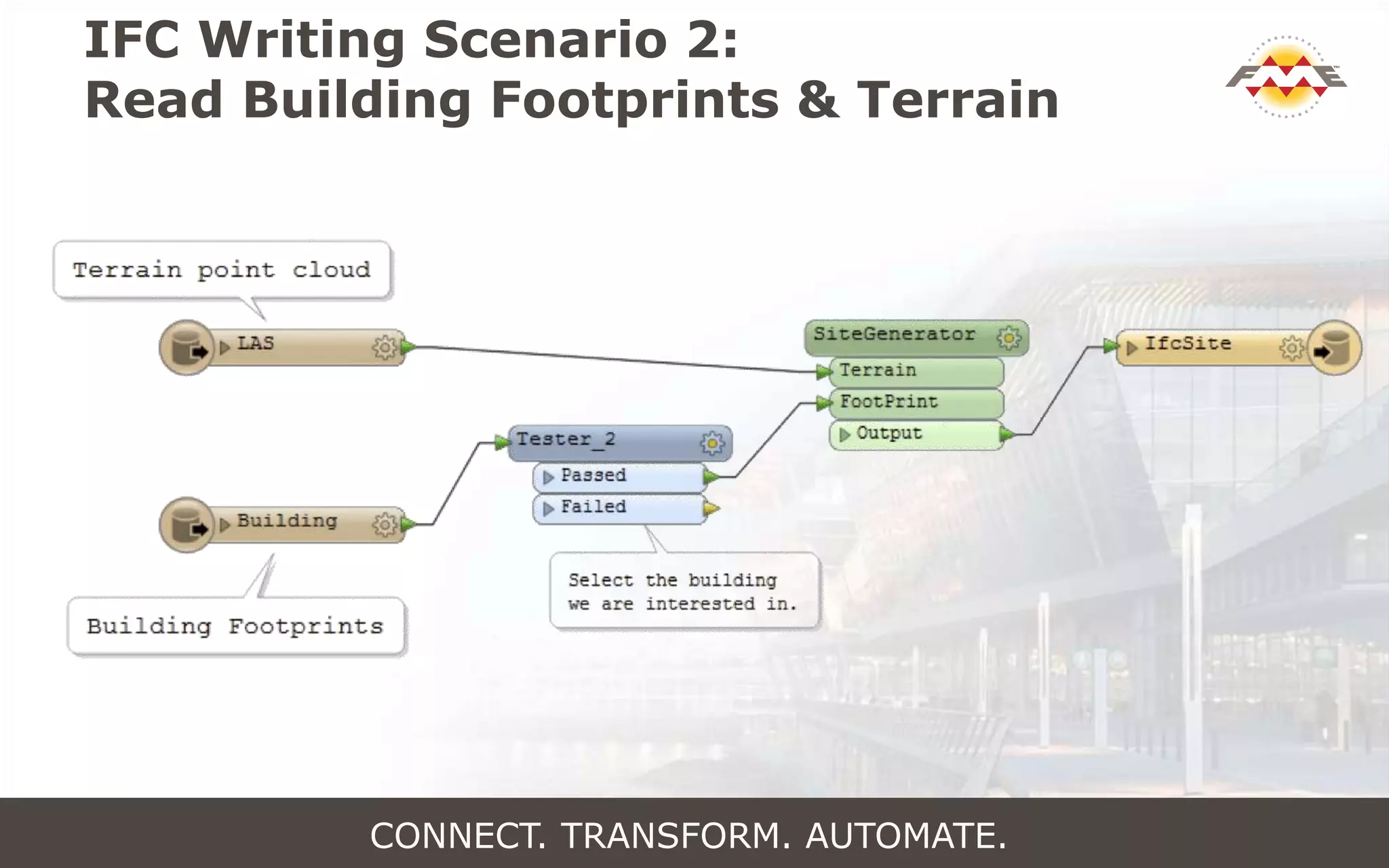 IFC Writing Scenario 2:
Read Building Footprints & Terrain

FME

Terrain point cloud

LAS

SiteGenerator

Terrain

FootPrint

Output

IfcSite

Tester_2

Passed

Failed

Building

Select the building we are interested in.

Building Footprints

CONNECT. TRANSFORM. AUTOMATE.